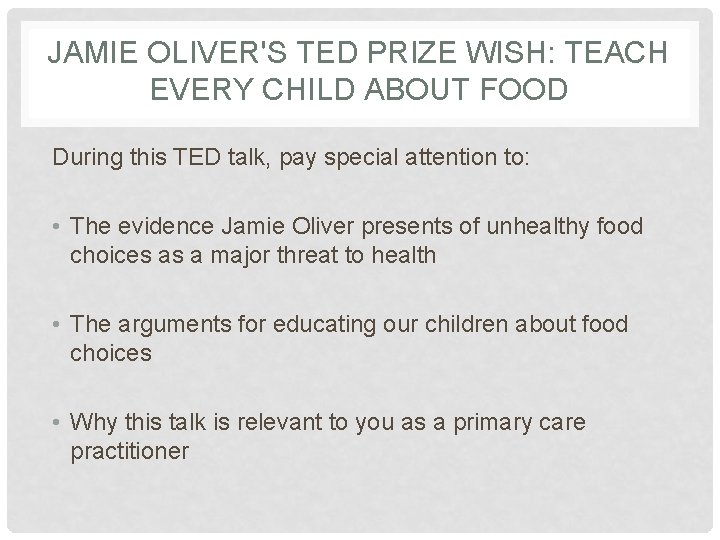 JAMIE OLIVER'S TED PRIZE WISH: TEACH EVERY CHILD ABOUT FOOD

During this TED talk, pay special attention to:

• The evidence Jamie Oliver presents of unhealthy food choices as a major threat to health

• The arguments for educating our children about food choices

• Why this talk is relevant to you as a primary care practitioner